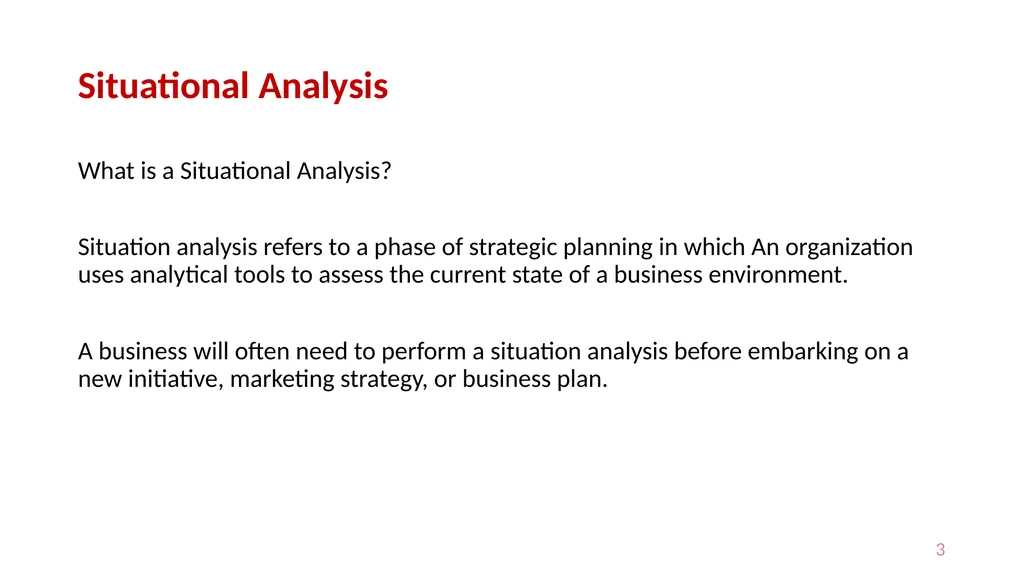 Situational Analysis

What is a Situational Analysis?

Situation analysis refers to a phase of strategic planning in which An organization uses analytical tools to assess the current state of a business environment.

A business will often need to perform a situation analysis before embarking on a new initiative, marketing strategy, or business plan.

3